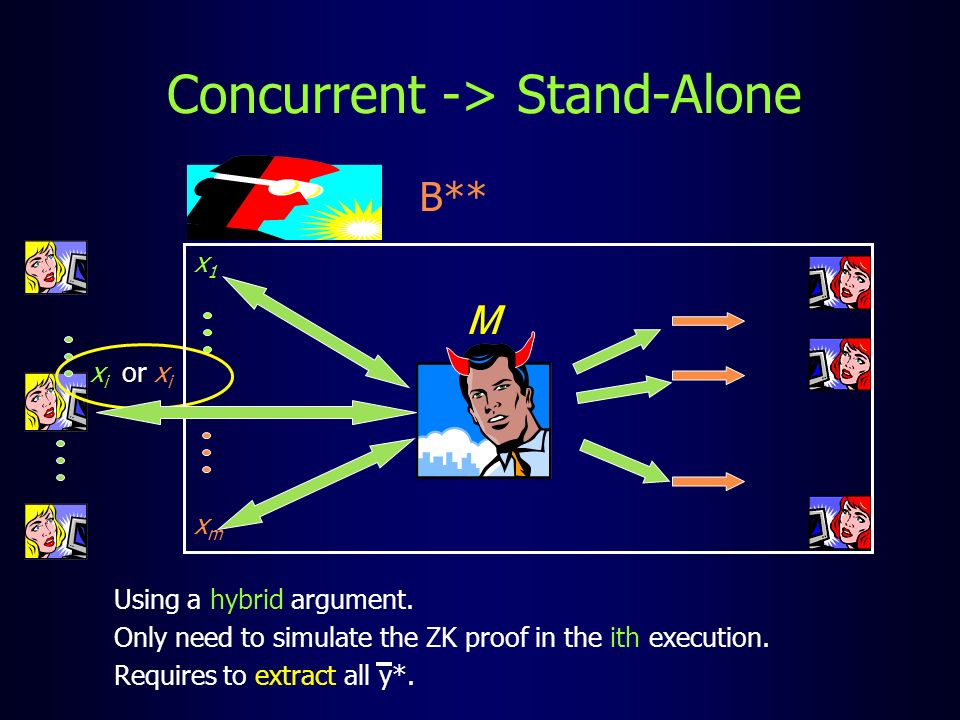 Concurrent -> Stand-Alone

B**

$x_1$

M

$x_i$ or $x_i$

$x_m$

Using a hybrid argument.
Only need to simulate the ZK proof in the ith execution.
Requires to extract all $\overline{y}$*.